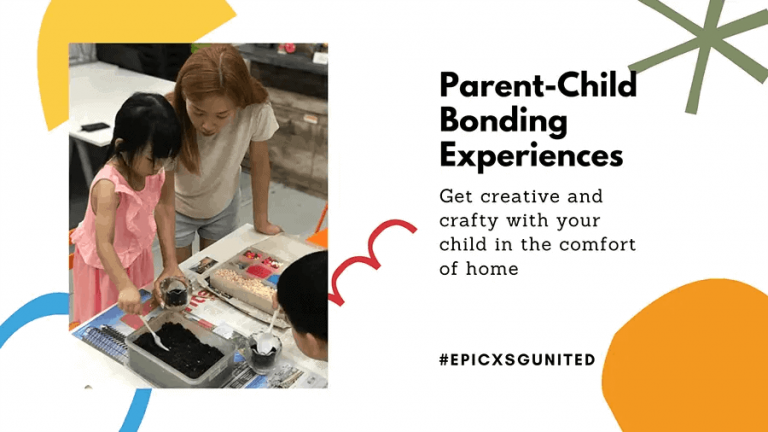 Parent-Child Bonding Experiences

Get creative and crafty with your child in the comfort of home

#EPICXSGUNITED